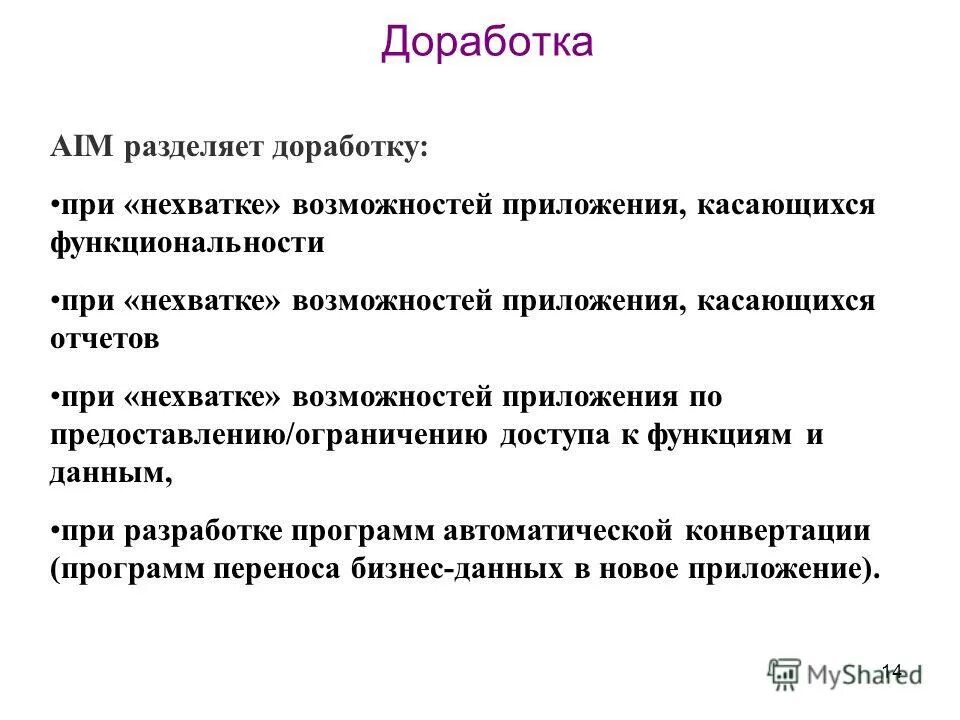 Доработка

AIM разделяет доработку:

•при «нехватке» возможностей приложения, касающихся функциональности

•при «нехватке» возможностей приложения, касающихся отчетов

•при «нехватке» возможностей приложения по предоставлению/ограничению доступа к функциям и данным,

•при разработке программ автоматической конвертации (программ переноса бизнес-данных в новое приложение).

14

MyShared